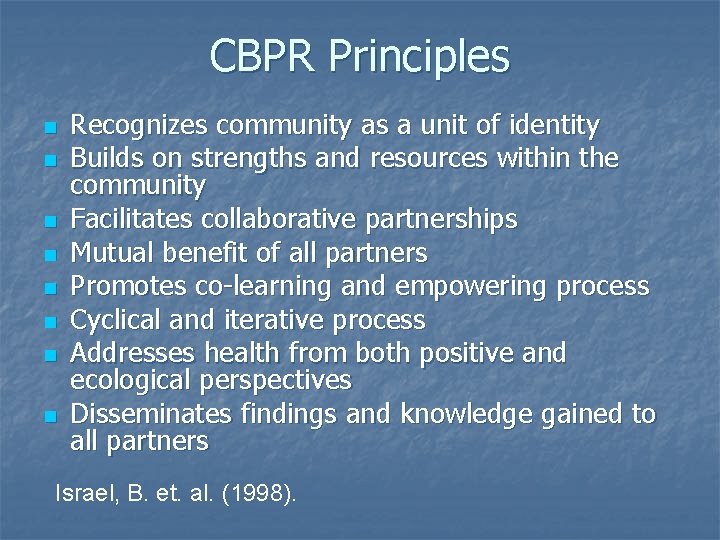 CBPR Principles

- Recognizes community as a unit of identity
- Builds on strengths and resources within the community
- Facilitates collaborative partnerships
- Mutual benefit of all partners
- Promotes co-learning and empowering process
- Cyclical and iterative process
- Addresses health from both positive and ecological perspectives
- Disseminates findings and knowledge gained to all partners

Israel, B. et. al. (1998).